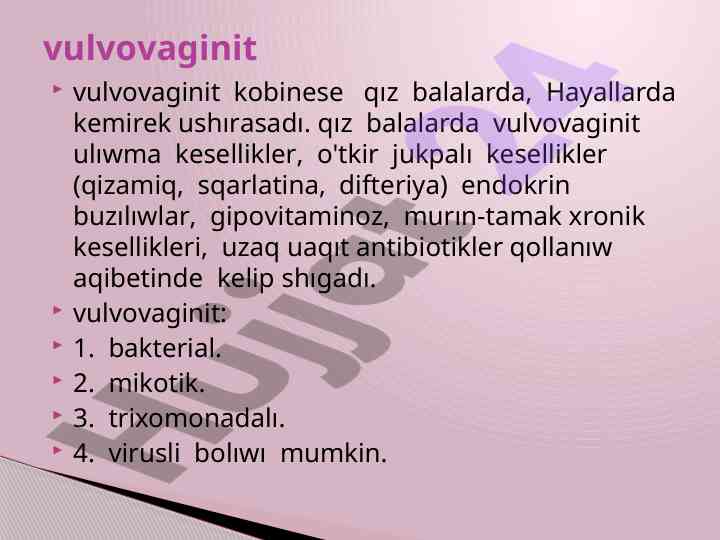 vulvovaginit

vulvovaginit kobinese qız balalarda, Hayallarda kemirek ushırasadı. qız balalarda vulvovaginit ulıwma kesellikler, o'tkir jukpalı kesellikler (qizamiq, sqarlatina, difteriya) endokrin buzılıwlar, gipovitaminoz, murın-tamak xronik kesellikleri, uzaq uaqıt antibiotikler qollanıw aqibetinde kelip shıgadı.

vulvovaginit:

1. bakterial.

2. mikotik.

3. trixomonadalı.

4. virusli bolıwı mumkin.

Hujjat24